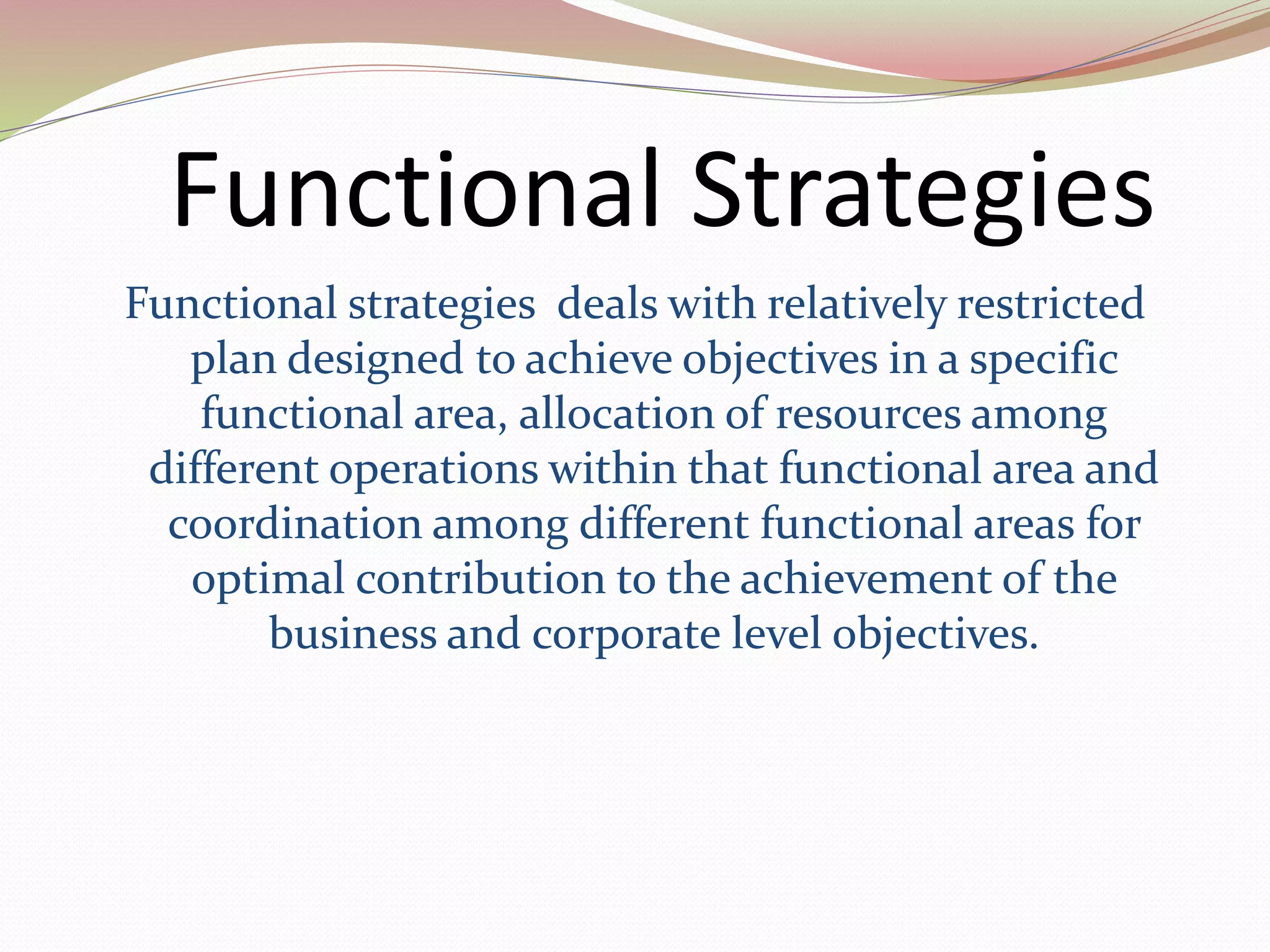 Functional Strategies

Functional strategies  deals with relatively restricted plan designed to achieve objectives in a specific functional area, allocation of resources among different operations within that functional area and coordination among different functional areas for optimal contribution to the achievement of the business and corporate level objectives.